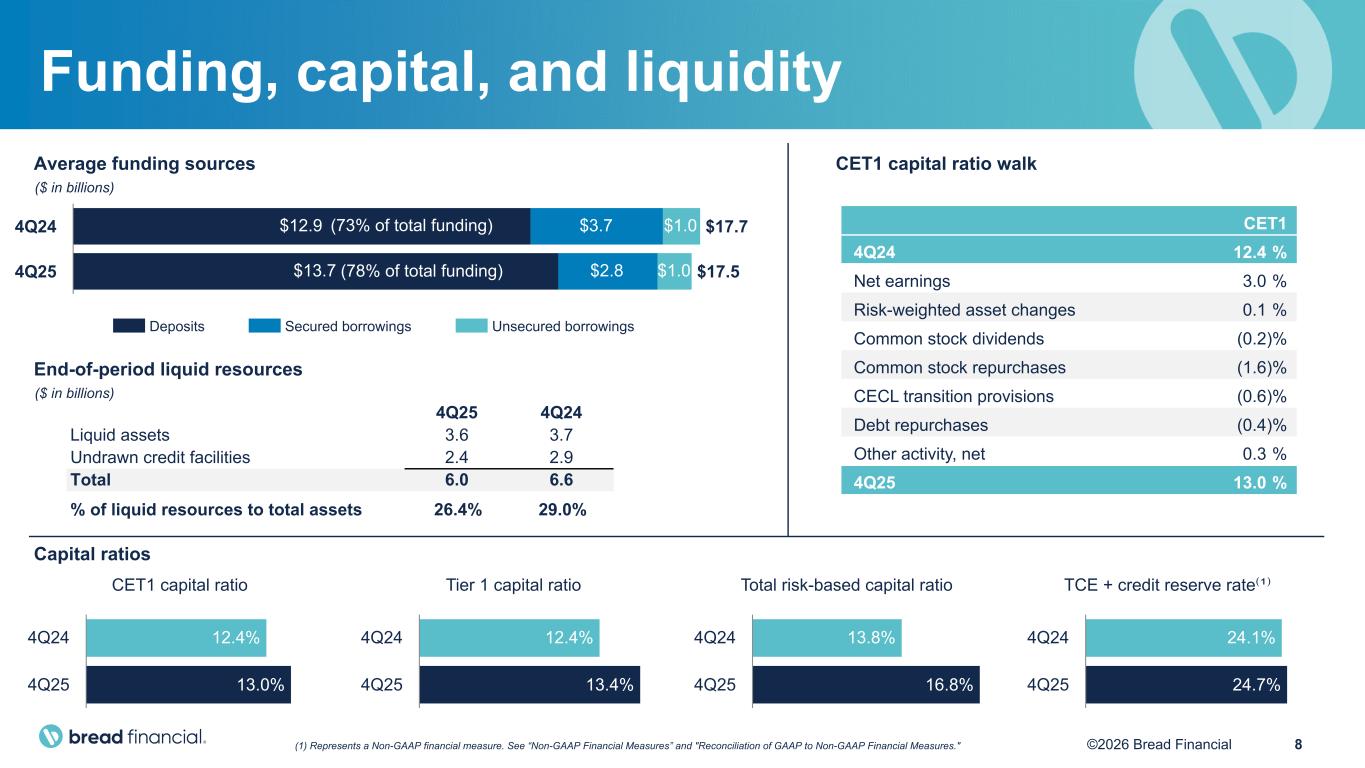 Funding, capital, and liquidity

Average funding sources

($ in billions)

4Q24 $12.9 (73% of total funding) $3.7 $1.0 $17.7

4Q25 $13.7 (78% of total funding) $2.8 $1.0 $17.5

Deposits Secured borrowings Unsecured borrowings

End-of-period liquid resources

($ in billions)

| | 4Q25 | 4Q24 |
|---|---|---|
| Liquid assets | 3.6 | 3.7 |
| Undrawn credit facilities | 2.4 | 2.9 |
| Total | 6.0 | 6.6 |
| % of liquid resources to total assets | 26.4% | 29.0% |

CET1 capital ratio walk

| | CET1 |
|---|---|
| 4Q24 | 12.4 % |
| Net earnings | 3.0 % |
| Risk-weighted asset changes | 0.1 % |
| Common stock dividends | (0.2)% |
| Common stock repurchases | (1.6)% |
| CECL transition provisions | (0.6)% |
| Debt repurchases | (0.4)% |
| Other activity, net | 0.3 % |
| 4Q25 | 13.0 % |

Capital ratios

CET1 capital ratio
4Q24 12.4%
4Q25 13.0%

Tier 1 capital ratio
4Q24 12.4%
4Q25 13.4%

Total risk-based capital ratio
4Q24 13.8%
4Q25 16.8%

TCE + credit reserve rate$^{(1)}$
4Q24 24.1%
4Q25 24.7%

bread financial.

(1) Represents a Non-GAAP financial measure. See "Non-GAAP Financial Measures" and "Reconciliation of GAAP to Non-GAAP Financial Measures."

©2026 Bread Financial 8